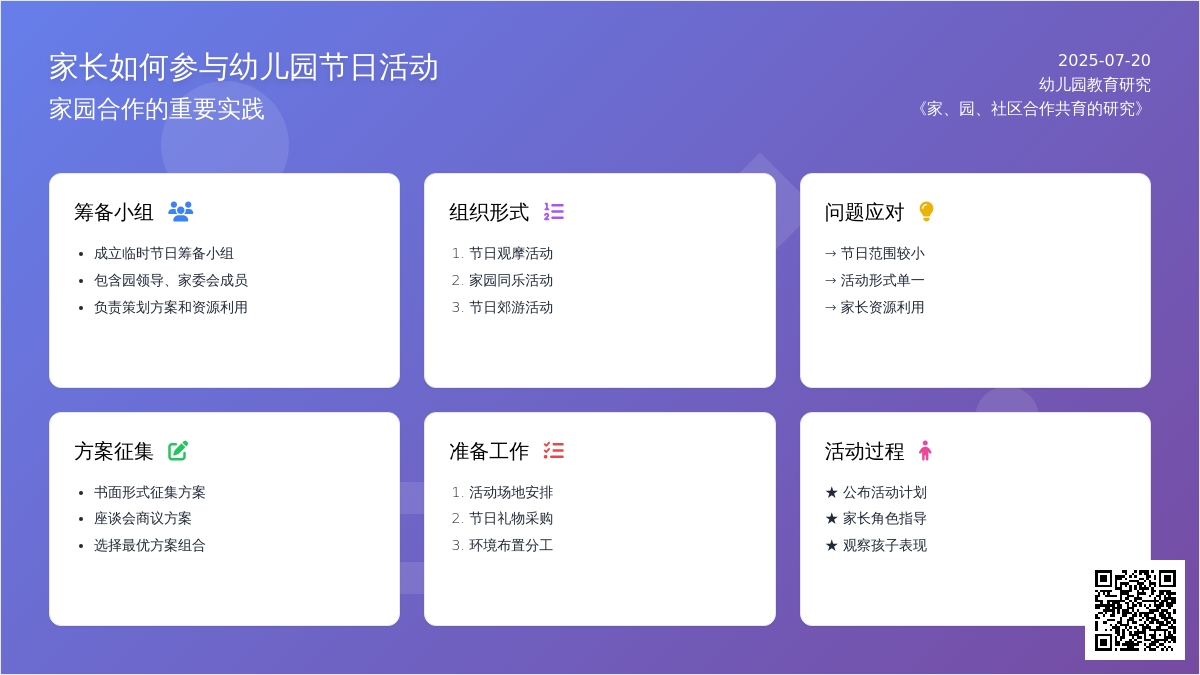 家长如何参与幼儿园节日活动
家园合作的重要实践

2025-07-20
幼儿园教育研究
《家、园、社区合作共育的研究》

筹备小组
• 成立临时节日筹备小组
• 包含园领导、家委会成员
• 负责策划方案和资源利用

组织形式
1. 节日观摩活动
2. 家园同乐活动
3. 节日郊游活动

问题应对
→ 节日范围较小
→ 活动形式单一
→ 家长资源利用

方案征集
• 书面形式征集方案
• 座谈会商议方案
• 选择最优方案组合

准备工作
1. 活动场地安排
2. 节日礼物采购
3. 环境布置分工

活动过程
★ 公布活动计划
★ 家长角色指导
★ 观察孩子表现